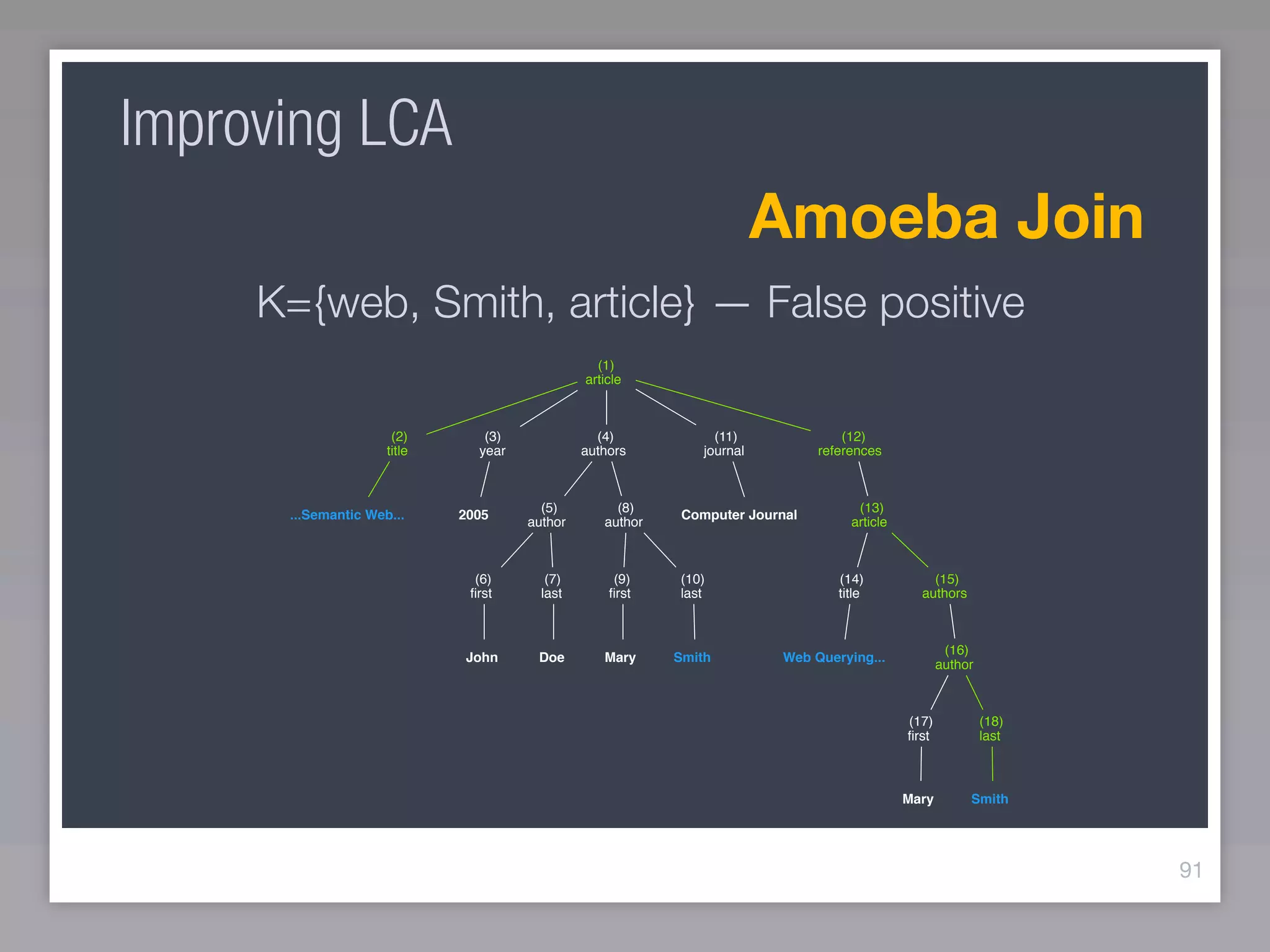 Improving LCA

Amoeba Join

K={web, Smith, article} — False positive

(1)
article

(2)
title

(3)
year

(4)
authors

(11)
journal

(12)
references

...Semantic Web...

2005

(5)
author

(8)
author

Computer Journal

(13)
article

(6)
first

(7)
last

(9)
first

(10)
last

(14)
title

(15)
authors

John

Doe

Mary

Smith

Web Querying...

(16)
author

(17)
first

(18)
last

Mary

Smith

91